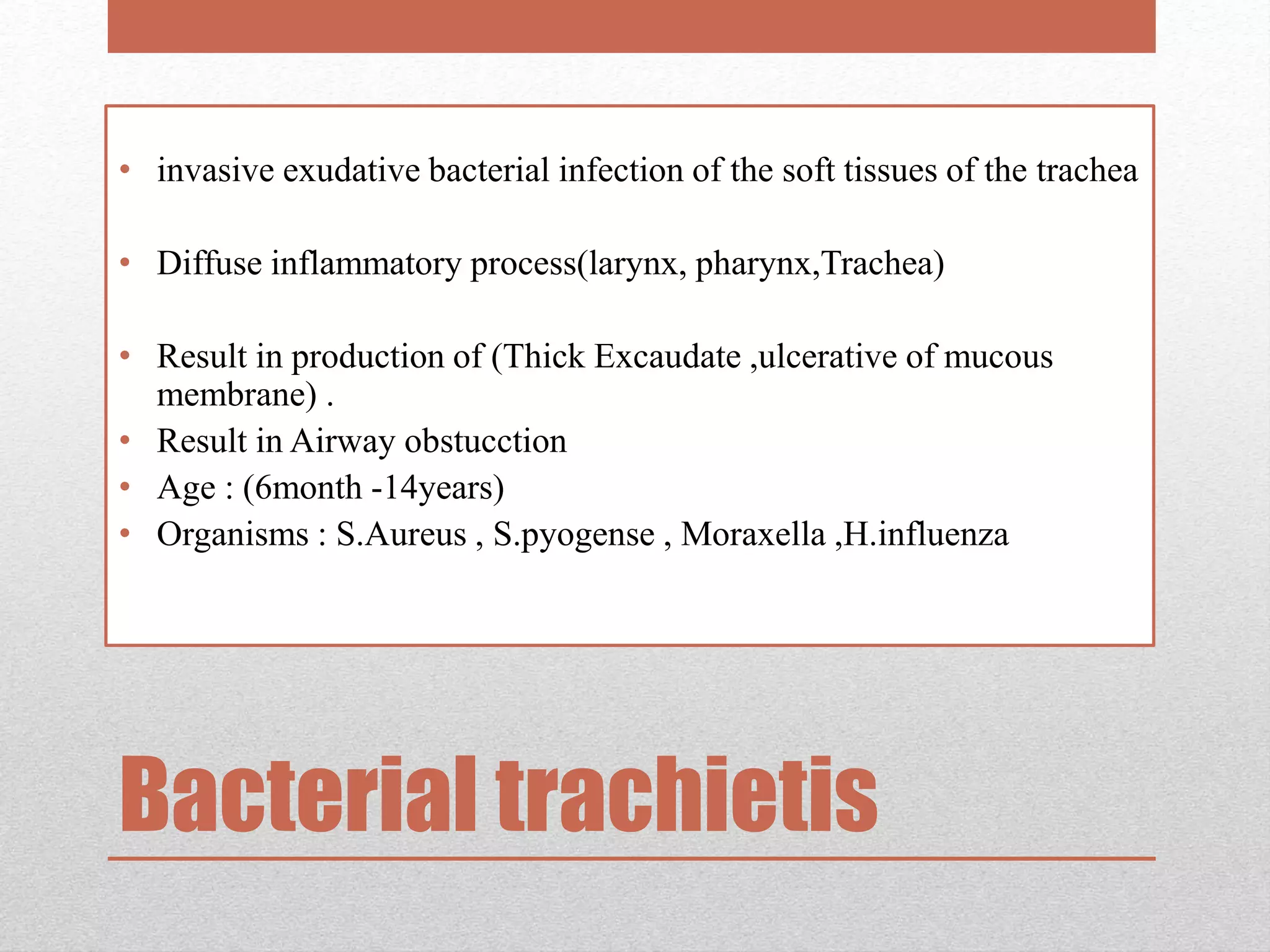 • invasive exudative bacterial infection of the soft tissues of the trachea

• Diffuse inflammatory process(larynx, pharynx,Trachea)

• Result in production of (Thick Excaudate ,ulcerative of mucous membrane) .
• Result in Airway obstucction
• Age : (6month -14years)
• Organisms : S.Aureus , S.pyogense , Moraxella ,H.influenza

Bacterial trachietis